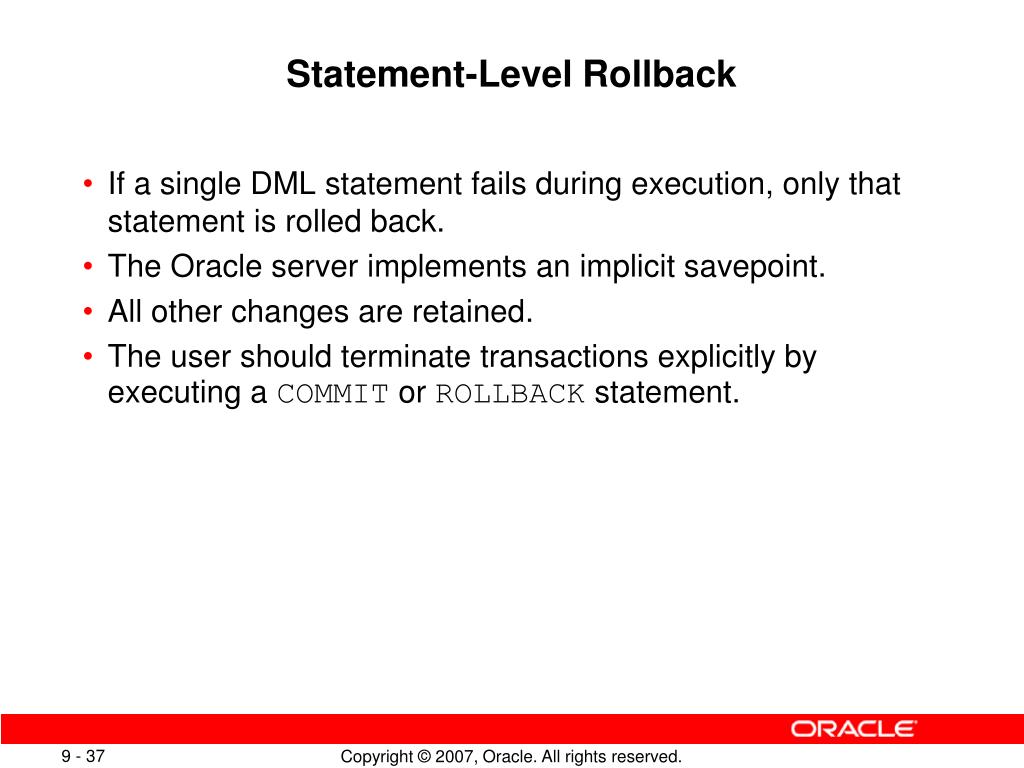 Statement-Level Rollback

• If a single DML statement fails during execution, only that statement is rolled back.
• The Oracle server implements an implicit savepoint.
• All other changes are retained.
• The user should terminate transactions explicitly by executing a COMMIT or ROLLBACK statement.

ORACLE

9 - 37

Copyright © 2007, Oracle. All rights reserved.